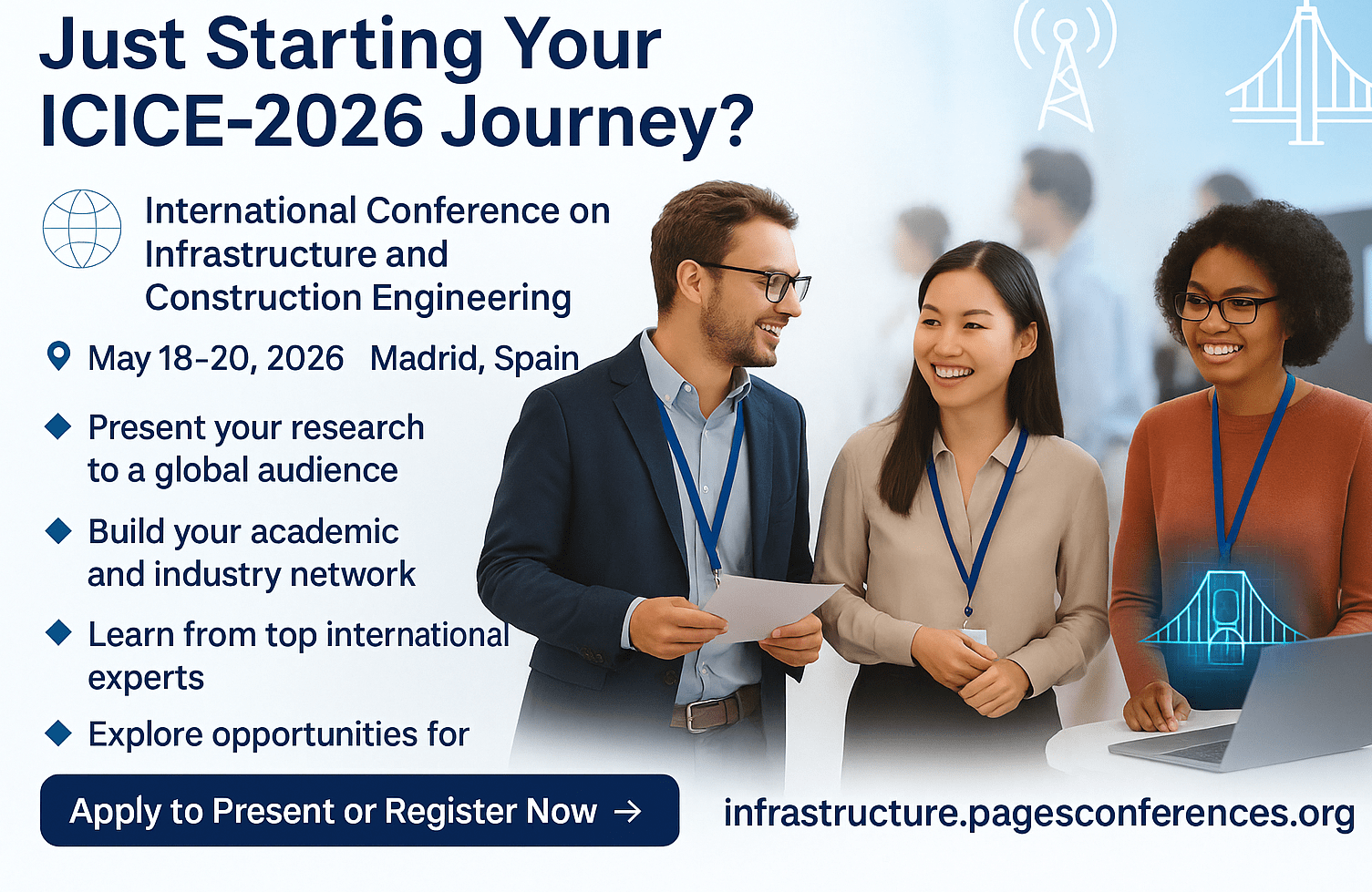 Just Starting Your ICICE-2026 Journey?

International Conference on Infrastructure and Construction Engineering

May 18-20, 2026 Madrid, Spain

Present your research to a global audience

Build your academic and industry network

Learn from top international experts

Explore opportunities for

Apply to Present or Register Now →

infrastructure.pagesconferences.org